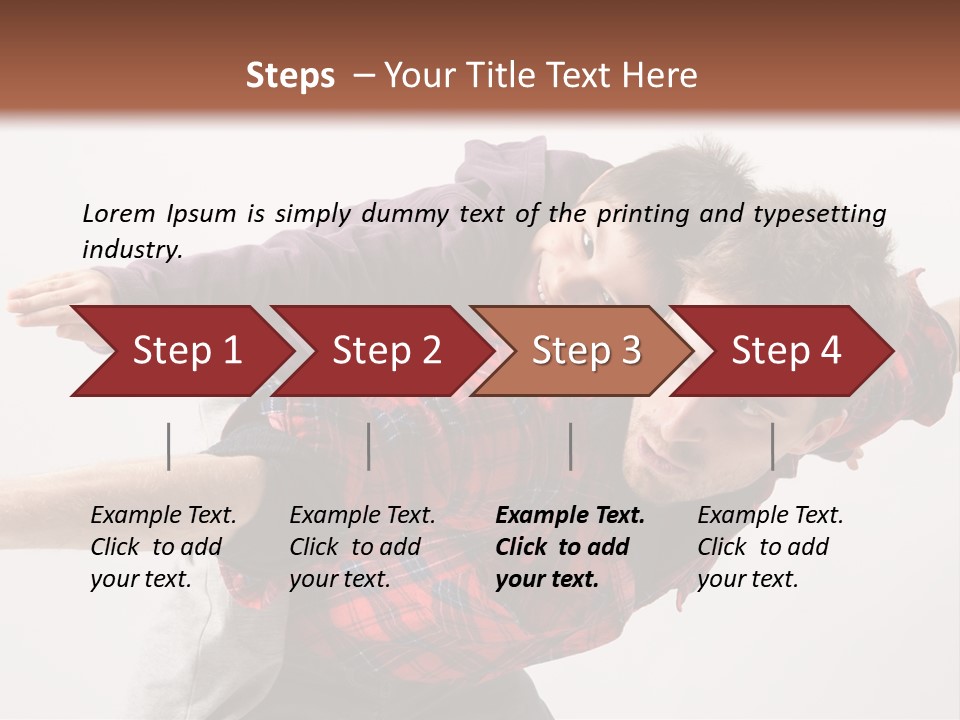 Steps – Your Title Text Here

Lorem Ipsum is simply dummy text of the printing and typesetting industry.

Step 1

Step 2

Step 3

Step 4

Example Text. Click to add your text.

Example Text. Click to add your text.

Example Text. Click to add your text.

Example Text. Click to add your text.